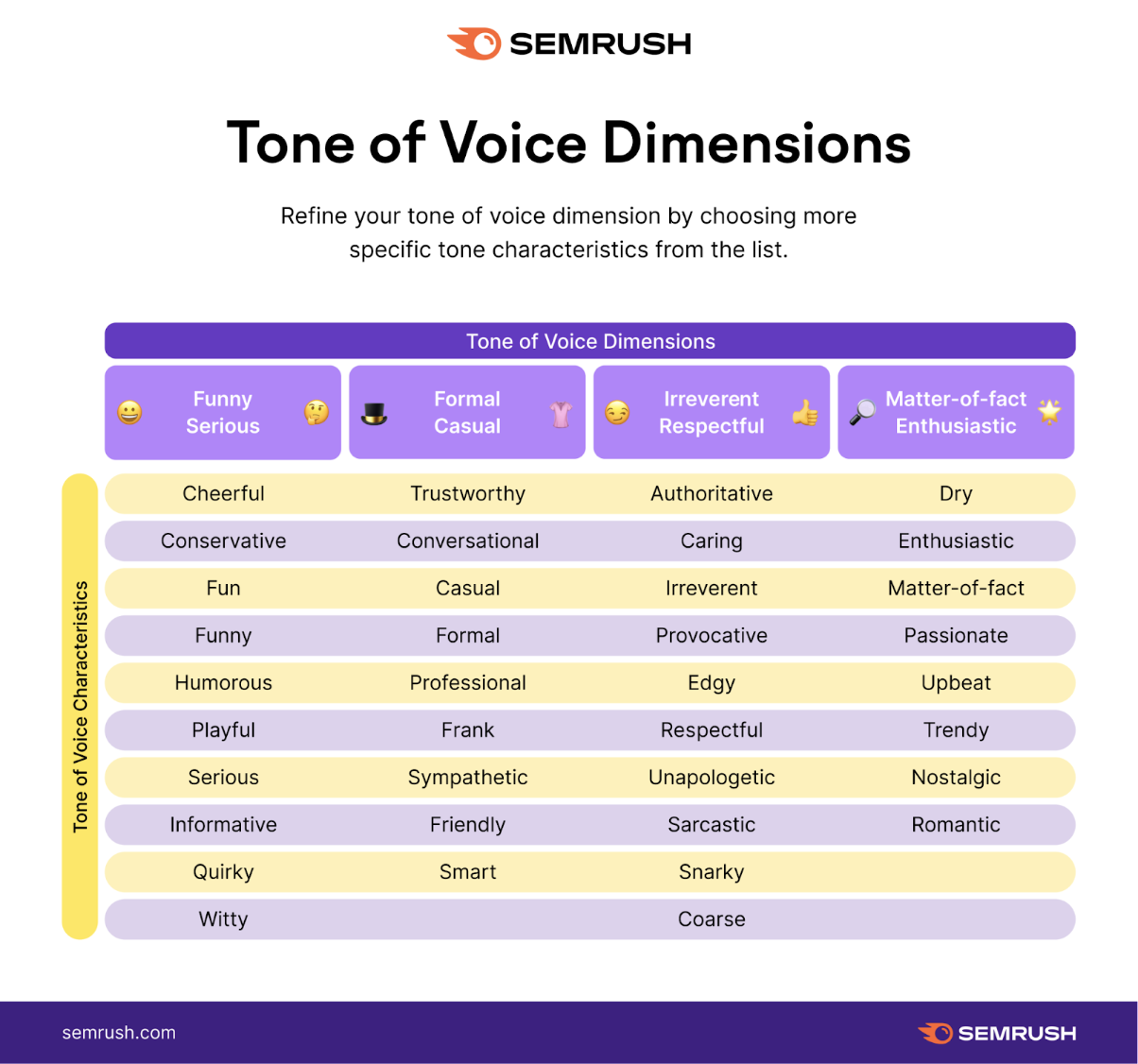 SEMRUSH

Tone of Voice Dimensions

Refine your tone of voice dimension by choosing more specific tone characteristics from the list.

Tone of Voice Dimensions

Tone of Voice Characteristics

| Funny Serious | Formal Casual | Irreverent Respectful | Matter-of-fact Enthusiastic |
|---|---|---|---|
| Cheerful | Trustworthy | Authoritative | Dry |
| Conservative | Conversational | Caring | Enthusiastic |
| Fun | Casual | Irreverent | Matter-of-fact |
| Funny | Formal | Provocative | Passionate |
| Humorous | Professional | Edgy | Upbeat |
| Playful | Frank | Respectful | Trendy |
| Serious | Sympathetic | Unapologetic | Nostalgic |
| Informative | Friendly | Sarcastic | Romantic |
| Quirky | Smart | Snarky | |
| Witty | | Coarse | |

semrush.com

SEMRUSH